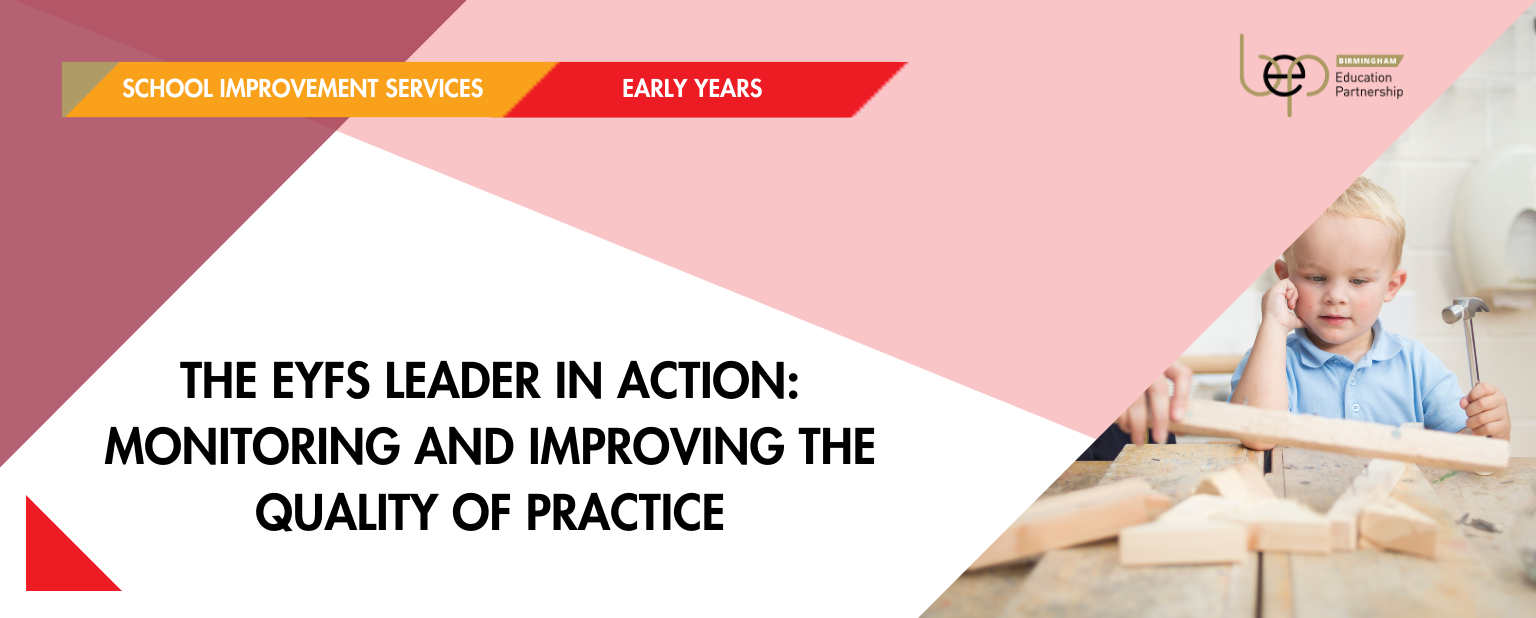 SCHOOL IMPROVEMENT SERVICES
EARLY YEARS

bep BIRMINGHAM Education Partnership

THE EYFS LEADER IN ACTION: MONITORING AND IMPROVING THE QUALITY OF PRACTICE